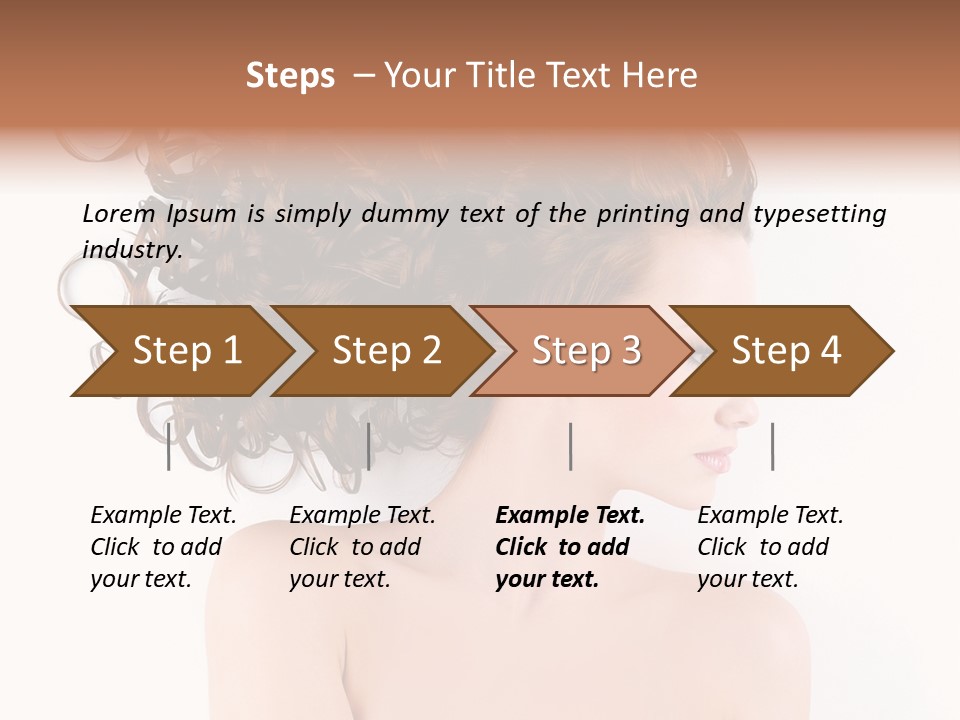 Steps – Your Title Text Here

Lorem Ipsum is simply dummy text of the printing and typesetting industry.

Step 1

Step 2

Step 3

Step 4

Example Text. Click to add your text.

Example Text. Click to add your text.

Example Text. Click to add your text.

Example Text. Click to add your text.